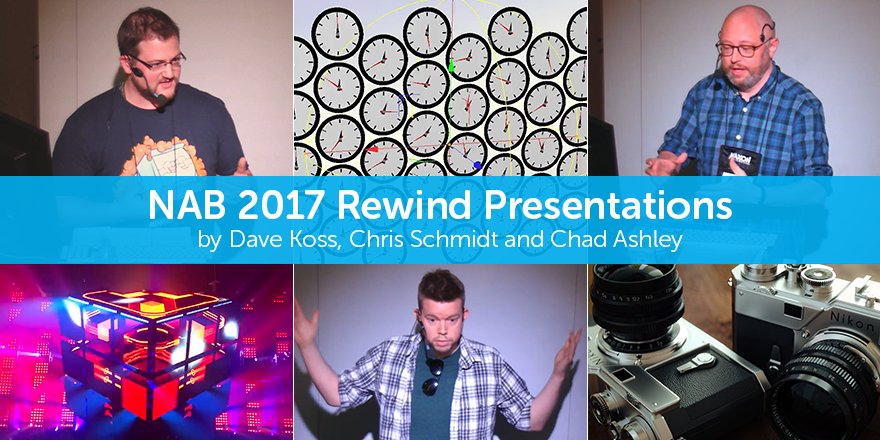 NAB 2017 Rewind Presentations
by Dave Koss, Chris Schmidt and Chad Ashley

Nikon